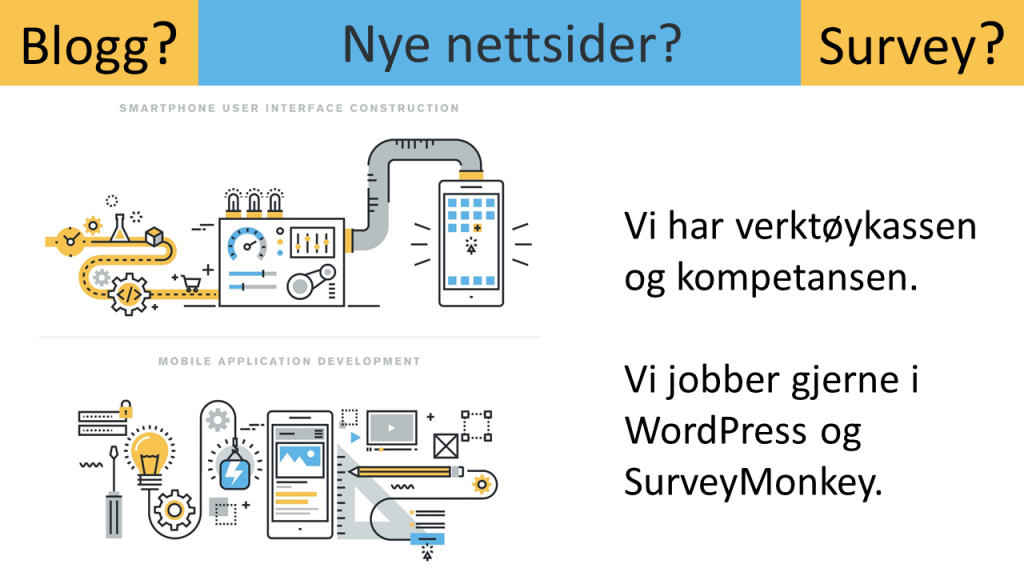 Blogg?

Nye nettsider?

Survey?

SMARTPHONE USER INTERFACE CONSTRUCTION

MOBILE APPLICATION DEVELOPMENT

Vi har verktøykassen og kompetansen.

Vi jobber gjerne i WordPress og SurveyMonkey.